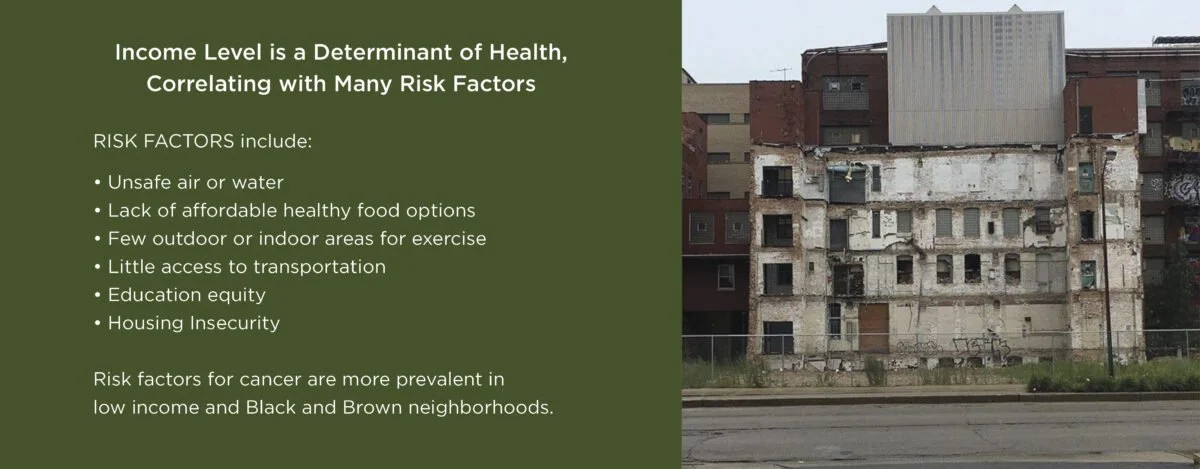 Income Level is a Determinant of Health, Correlating with Many Risk Factors

RISK FACTORS include:

• Unsafe air or water
• Lack of affordable healthy food options
• Few outdoor or indoor areas for exercise
• Little access to transportation
• Education equity
• Housing Insecurity

Risk factors for cancer are more prevalent in low income and Black and Brown neighborhoods.